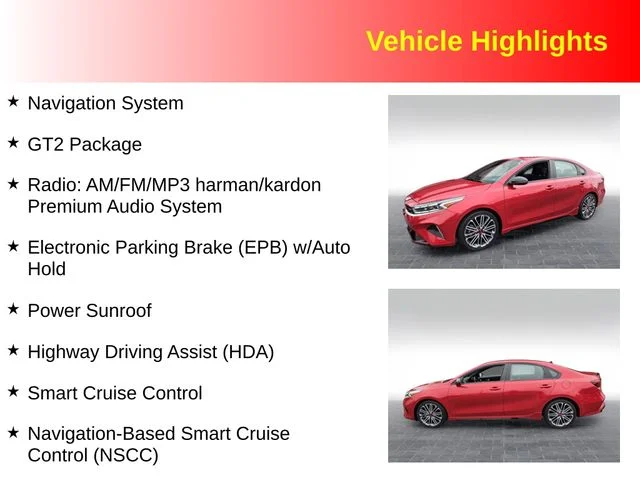 Vehicle Highlights

★ Navigation System

★ GT2 Package

★ Radio: AM/FM/MP3 harman/kardon Premium Audio System

★ Electronic Parking Brake (EPB) w/Auto Hold

★ Power Sunroof

★ Highway Driving Assist (HDA)

★ Smart Cruise Control

★ Navigation-Based Smart Cruise Control (NSCC)